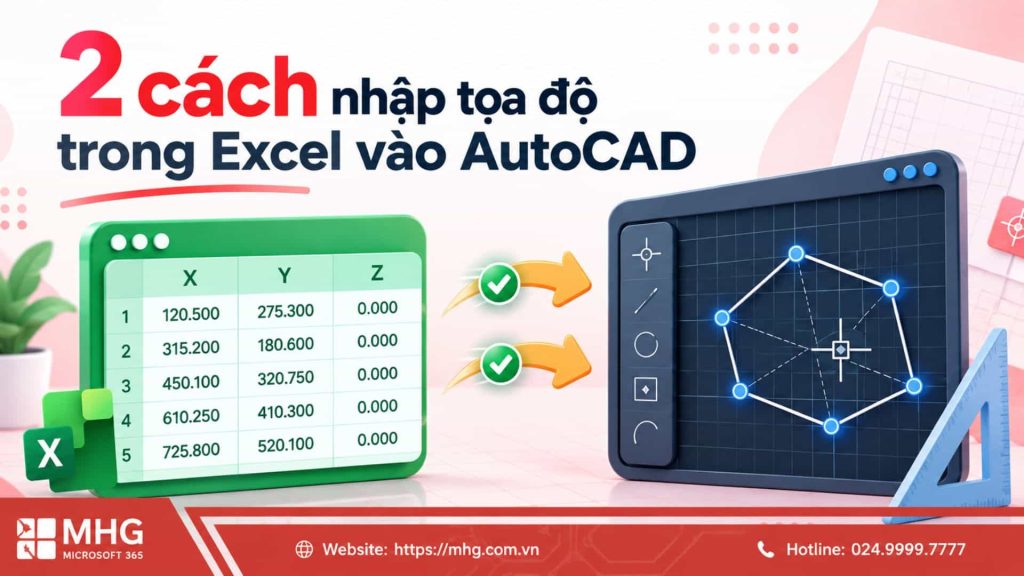 2 cách nhập tọa độ trong Excel vào AutoCAD

|  | X | Y | Z |
|---|---|---|---|
| 1 | 120.500 | 275.300 | 0.000 |
| 2 | 315.200 | 180.600 | 0.000 |
| 3 | 450.100 | 320.750 | 0.000 |
| 4 | 610.250 | 410.300 | 0.000 |
| 5 | 725.800 | 520.100 | 0.000 |

X

MHG
MICROSOFT 365

Website: https://mhg.com.vn

Hotline: 024.9999.7777